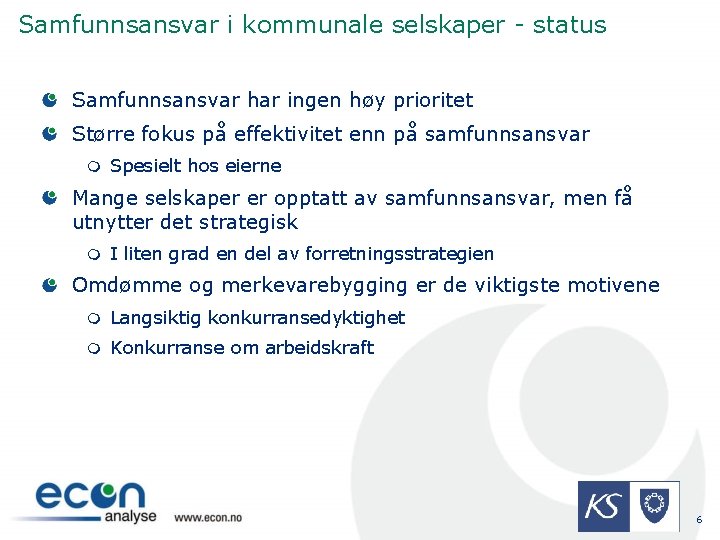 Samfunnsansvar i kommunale selskaper - status

Samfunnsansvar har ingen høy prioritet

Større fokus på effektivitet enn på samfunnsansvar

Spesielt hos eierne

Mange selskaper er opptatt av samfunnsansvar, men få utnytter det strategisk

I liten grad en del av forretningsstrategien

Omdømme og merkevarebygging er de viktigste motivene

Langsiktig konkurransedyktighet

Konkurranse om arbeidskraft

econ analyse www.econ.no

KS

6